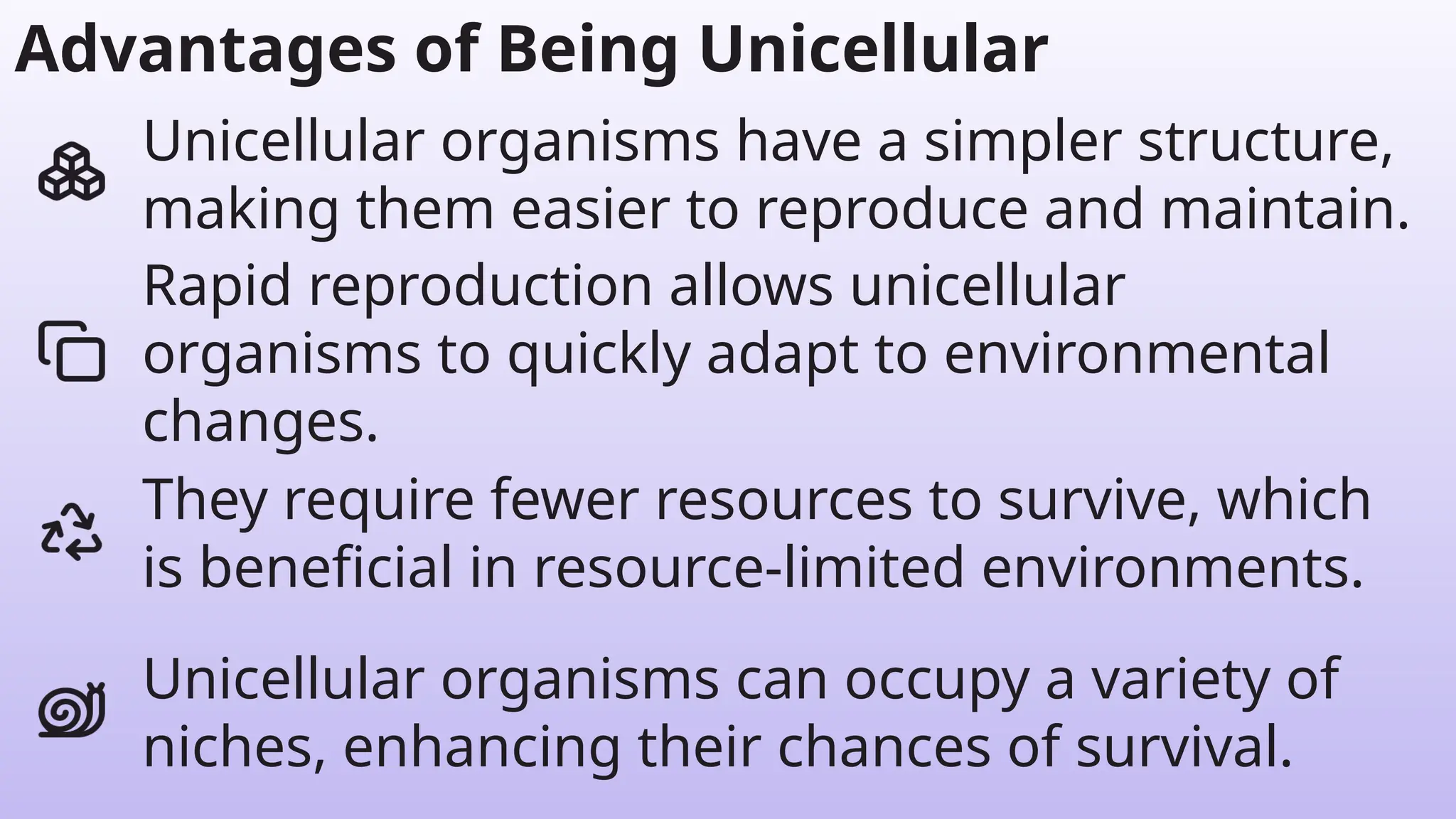 Advantages of Being Unicellular

Unicellular organisms have a simpler structure, making them easier to reproduce and maintain.

Rapid reproduction allows unicellular organisms to quickly adapt to environmental changes.

They require fewer resources to survive, which is beneficial in resource-limited environments.

Unicellular organisms can occupy a variety of niches, enhancing their chances of survival.